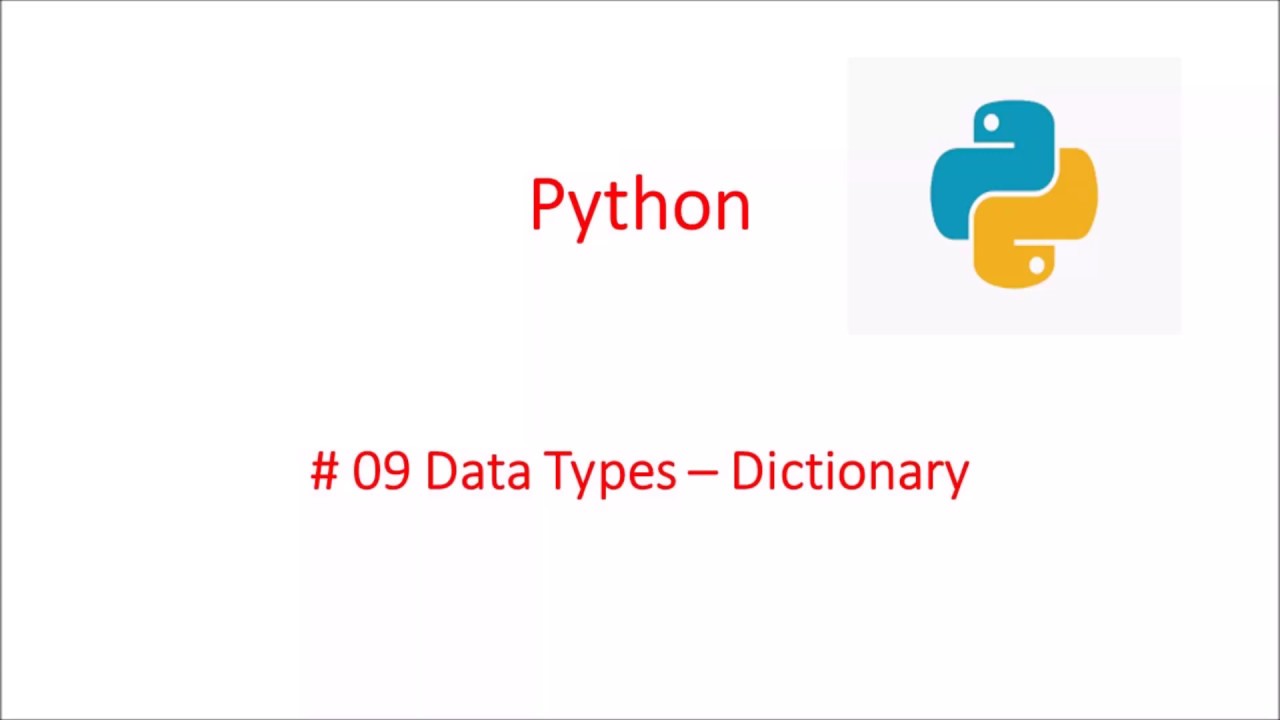 Python

# 09 Data Types – Dictionary